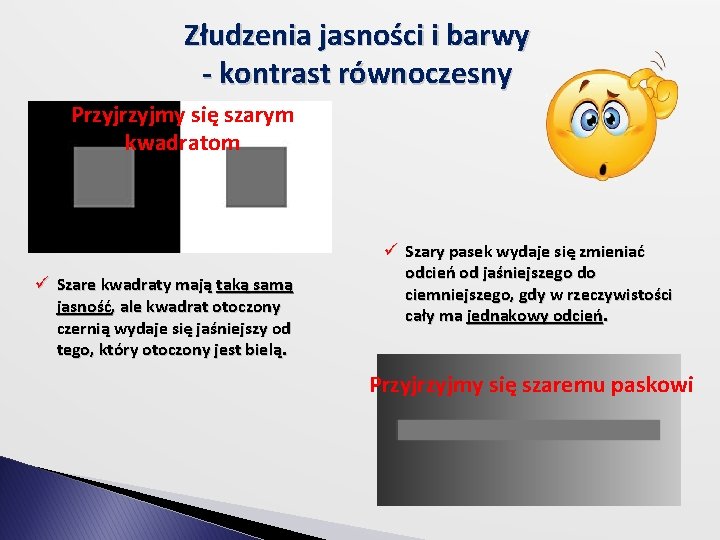 Złudzenia jasności i barwy
- kontrast równoczesny

Przyjrzyjmy się szarym kwadratom

✓ Szare kwadraty mają taką samą jasność, ale kwadrat otoczony czernią wydaje się jaśniejszy od tego, który otoczony jest bielą.

✓ Szary pasek wydaje się zmieniać odcień od jaśniejszego do ciemniejszego, gdy w rzeczywistości cały ma jednakowy odcień.

Przyjrzyjmy się szaremu paskowi